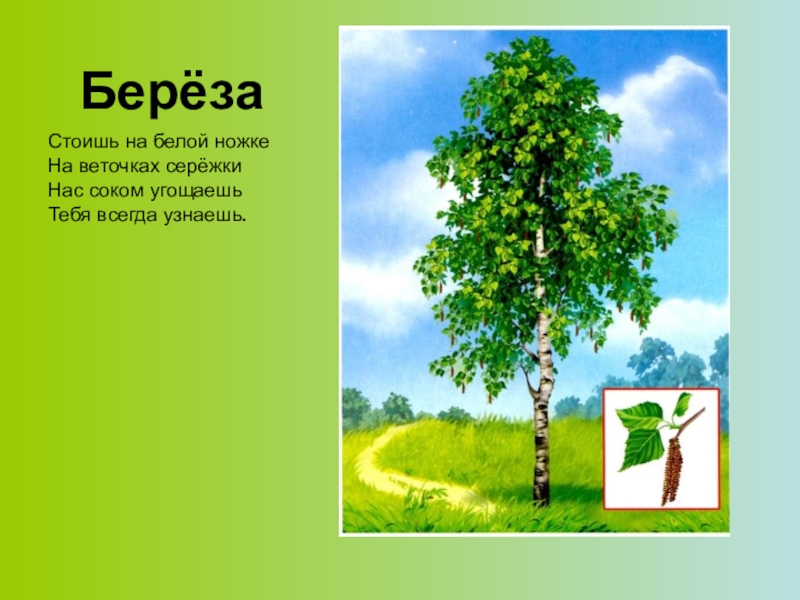 Берёза

Стоишь на белой ножке
На веточках серёжки
Нас соком угощаешь
Тебя всегда узнаешь.